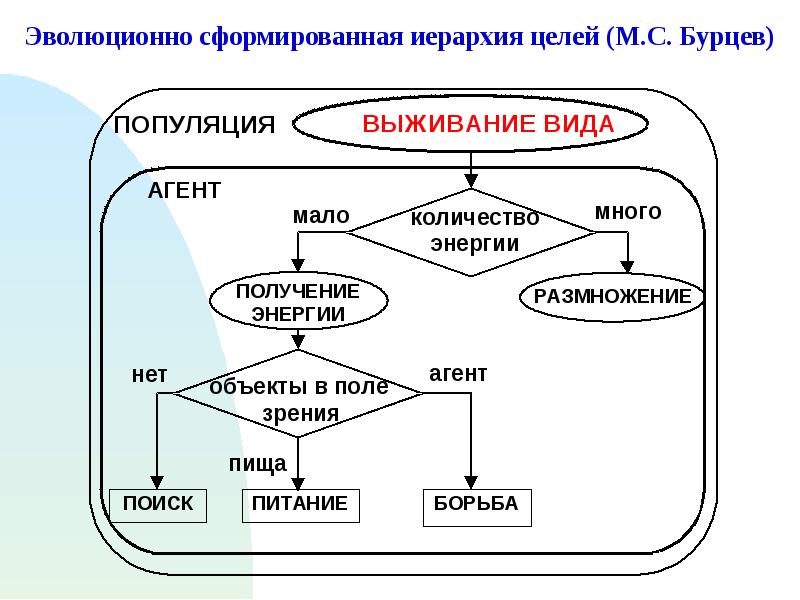 Эволюционно сформированная иерархия целей (М.С. Бурцев)

ПОПУЛЯЦИЯ

ВЫЖИВАНИЕ ВИДА

АГЕНТ

мало

количество энергии

много

ПОЛУЧЕНИЕ ЭНЕРГИИ

РАЗМНОЖЕНИЕ

нет

объекты в поле зрения

агент

пища

ПОИСК

ПИТАНИЕ

БОРЬБА